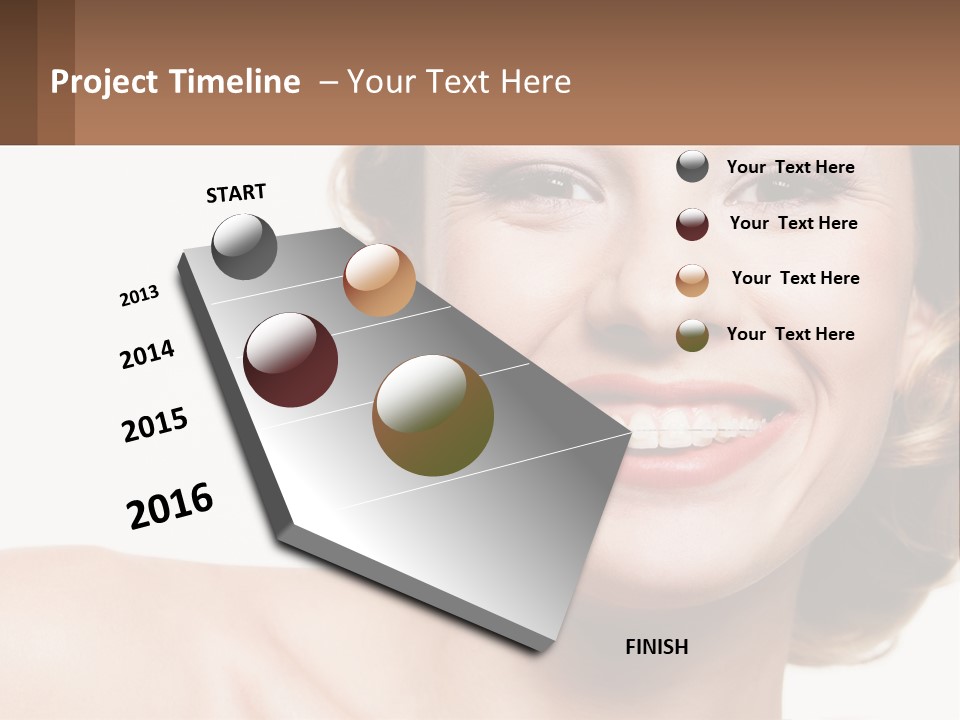 Project Timeline – Your Text Here

START

2013

2014

2015

2016

FINISH

Your Text Here

Your Text Here

Your Text Here

Your Text Here